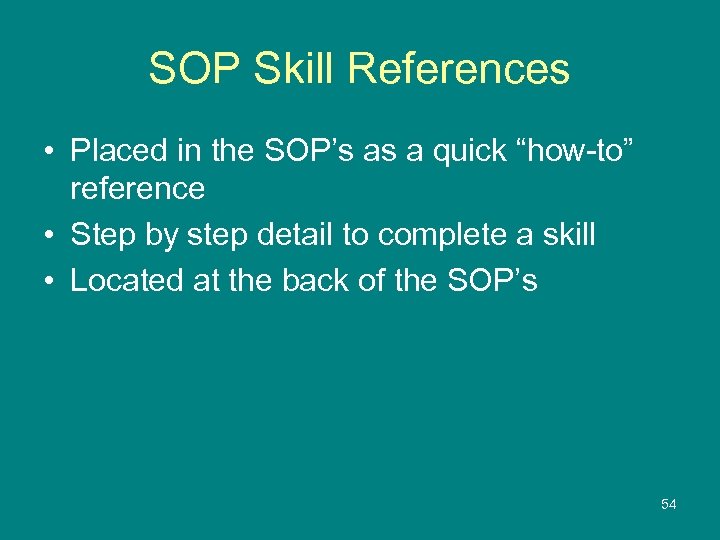 SOP Skill References

• Placed in the SOP’s as a quick “how-to” reference
• Step by step detail to complete a skill
• Located at the back of the SOP’s

54